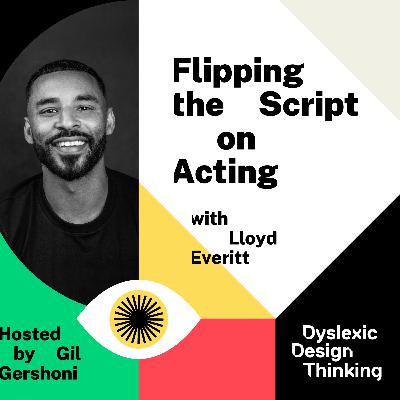 Flipping the Script on Acting

with Lloyd Everitt

Hosted by Gil Gershoni

Dyslexic Design Thinking